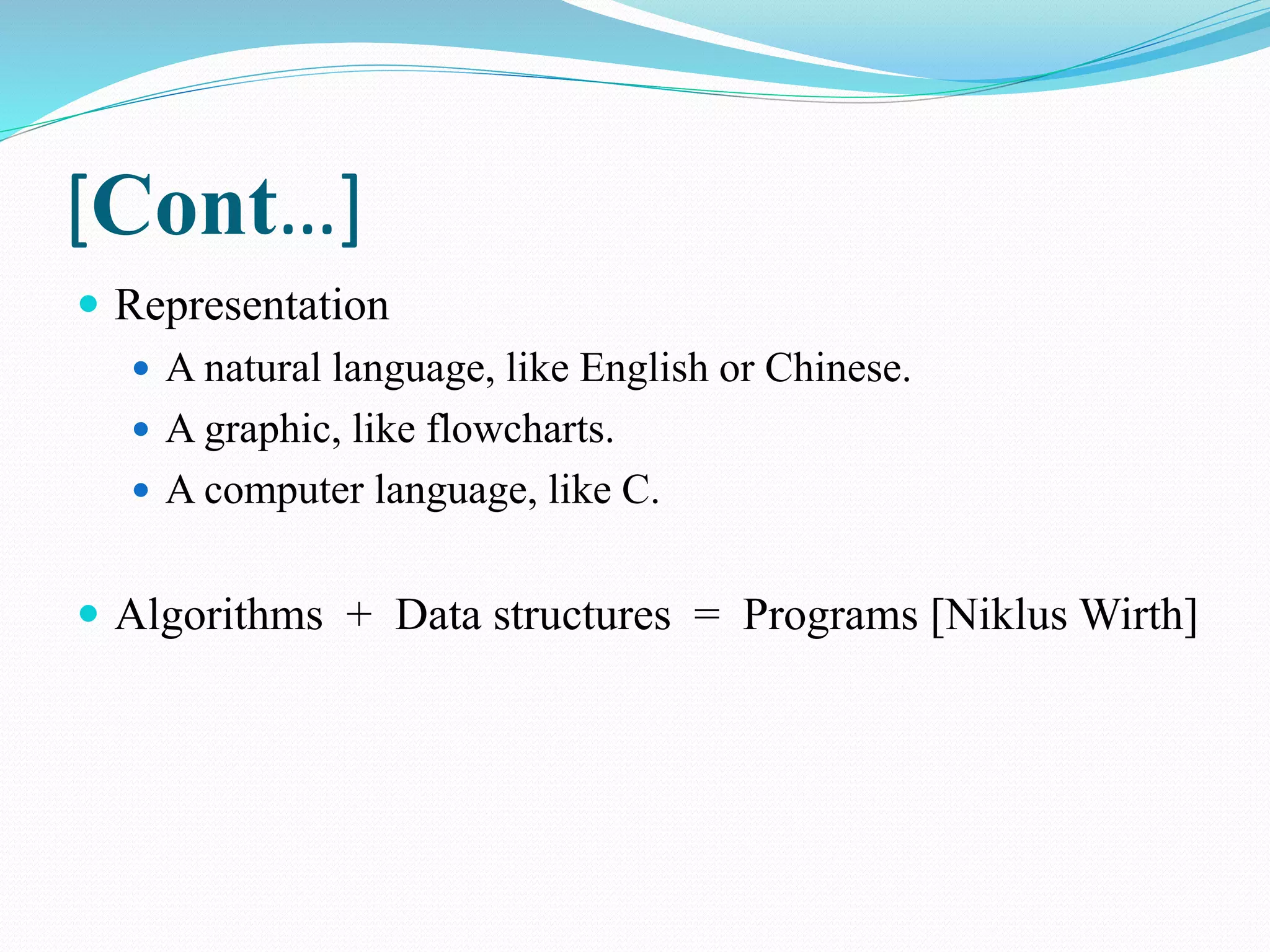 [Cont...]

- Representation
  - A natural language, like English or Chinese.
  - A graphic, like flowcharts.
  - A computer language, like C.

- Algorithms + Data structures = Programs [Niklus Wirth]